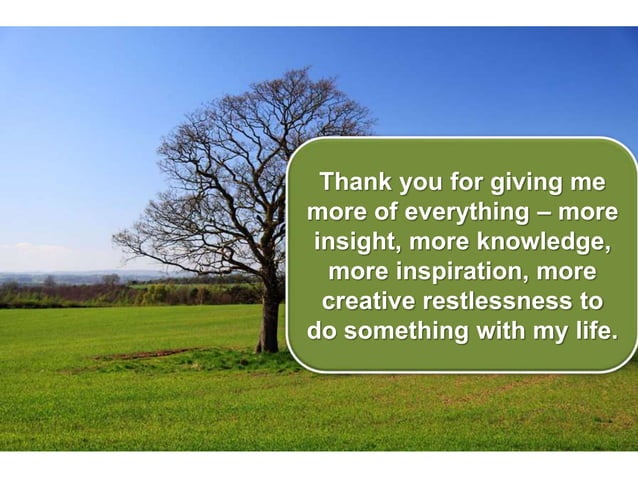 Thank you for giving me more of everything – more insight, more knowledge, more inspiration, more creative restlessness to do something with my life.